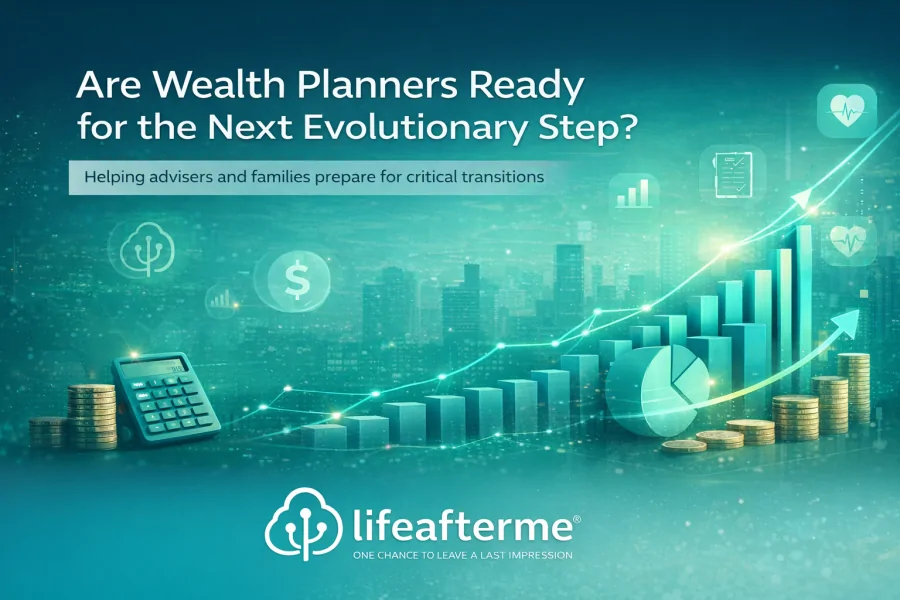 Are Wealth Planners Ready for the Next Evolutionary Step?

Helping advisers and families prepare for critical transitions

$

lifeafterme®
ONE CHANCE TO LEAVE A LAST IMPRESSION